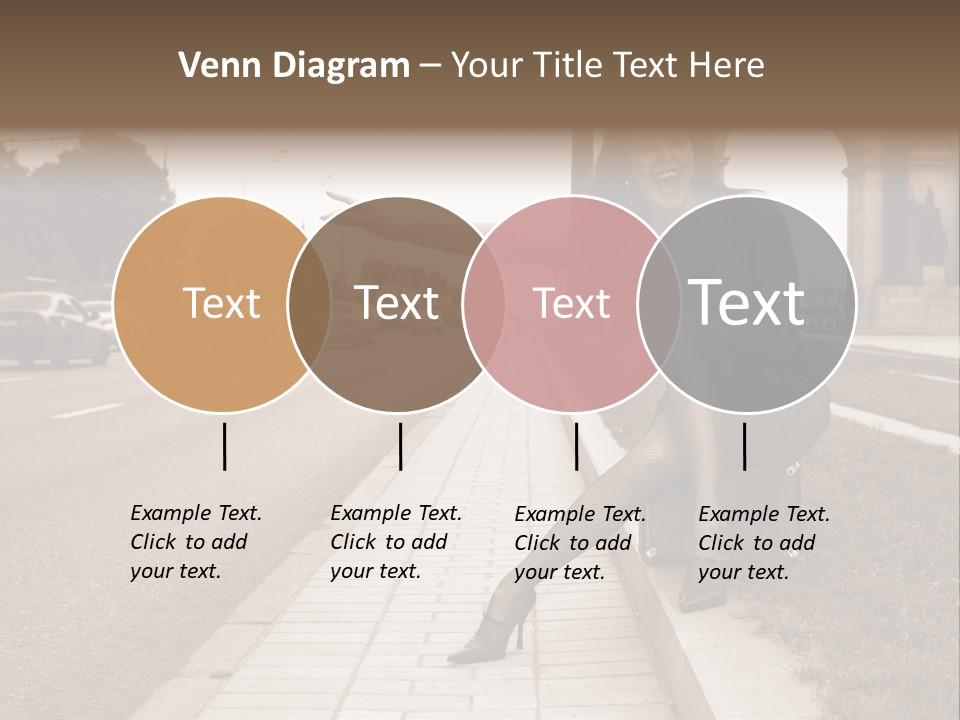 Venn Diagram – Your Title Text Here

Text

Text

Text

Text

Example Text. Click to add your text.

Example Text. Click to add your text.

Example Text. Click to add your text.

Example Text. Click to add your text.